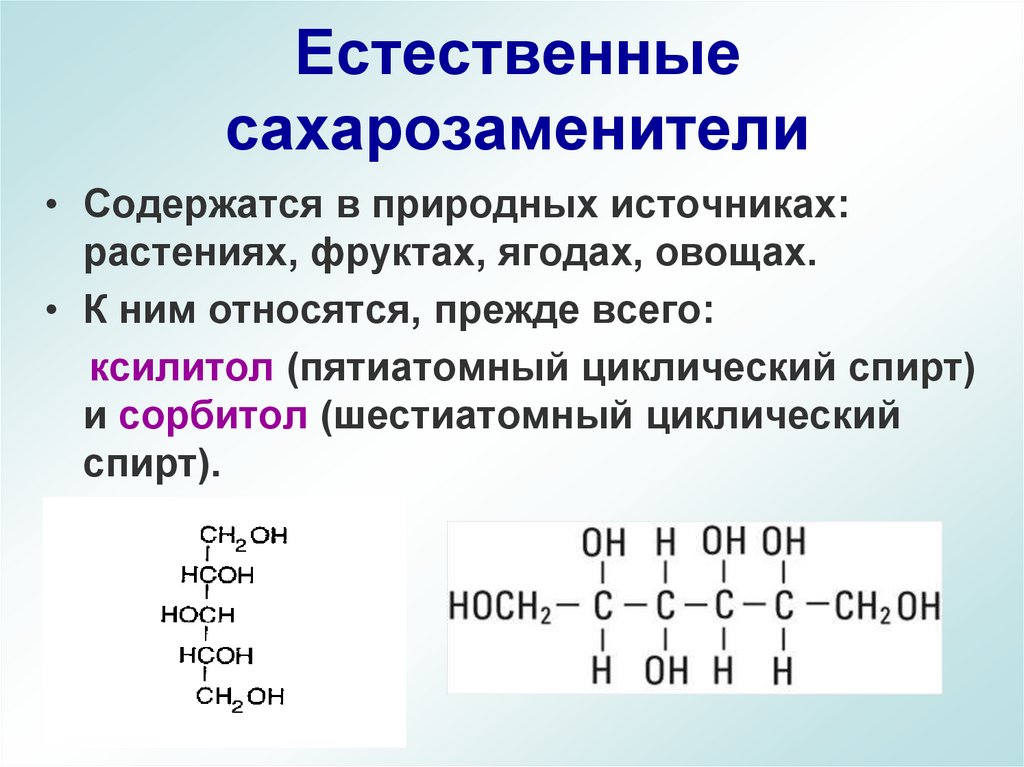 Естественные сахарозаменители

• Содержатся в природных источниках: растениях, фруктах, ягодах, овощах.

• К ним относятся, прежде всего:

ксилитол (пятиатомный циклический спирт) и сорбитол (шестиатомный циклический спирт).

$CH_2OH$
$HCOH$
$HOCH$
$HCOH$
$CH_2OH$

OH H OH OH
$HOCH_2 - C - C - C - C - CH_2OH$
H OH H H